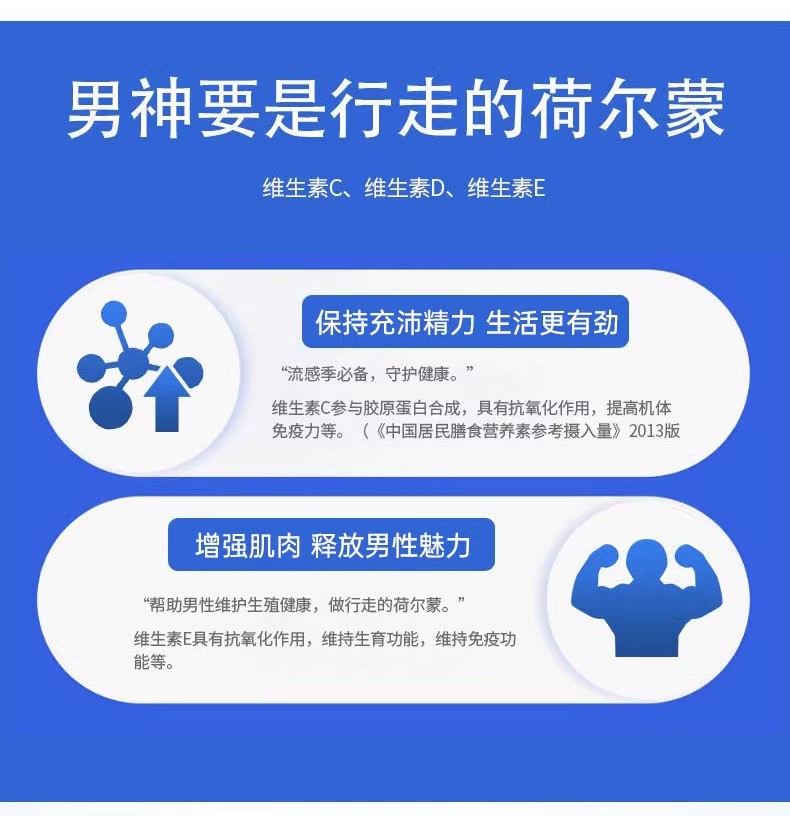 男神要是行走的荷尔蒙

维生素C、维生素D、维生素E

保持充沛精力 生活更有劲

“流感季必备，守护健康。”

维生素C参与胶原蛋白合成，具有抗氧化作用，提高机体免疫力等。（《中国居民膳食营养素参考摄入量》2013版

增强肌肉 释放男性魅力

“帮助男性维护生殖健康，做行走的荷尔蒙。”

维生素E具有抗氧化作用，维持生育功能，维持免疫功能等。